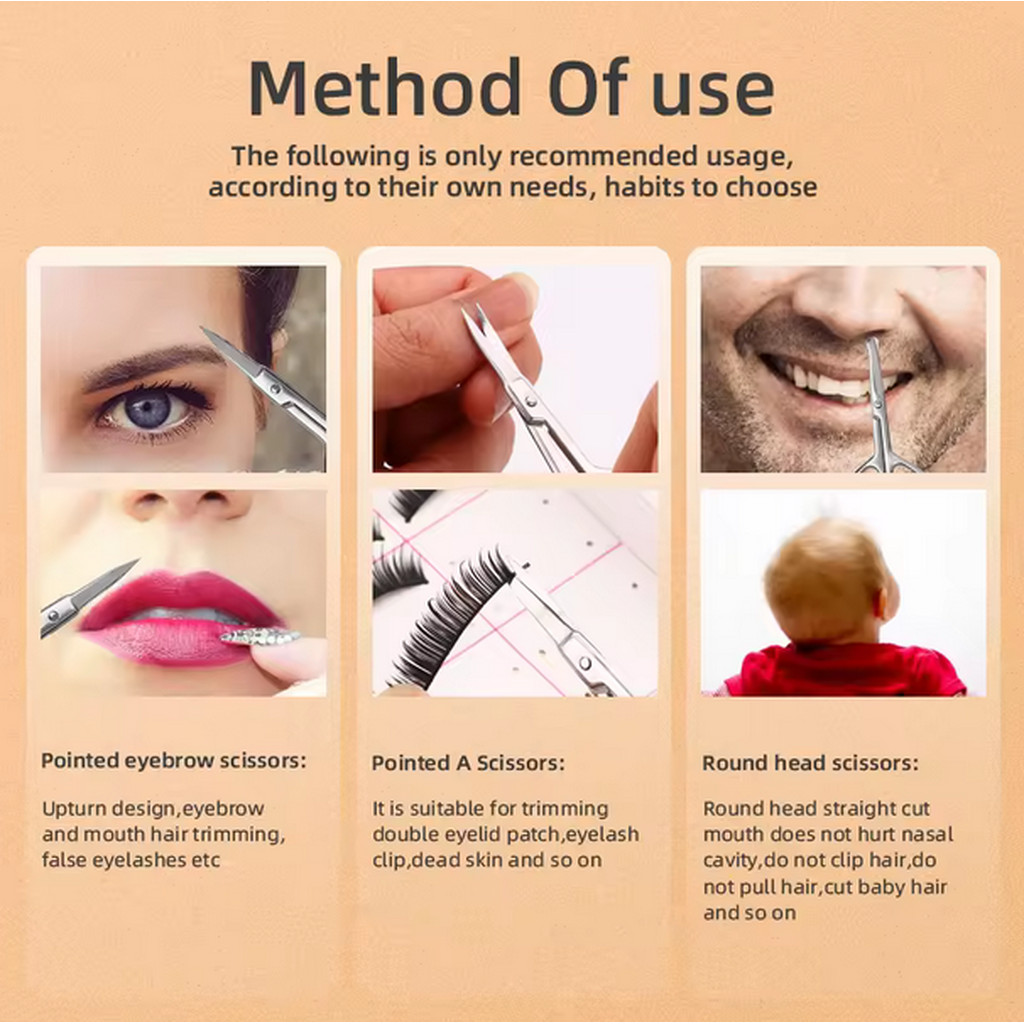 Method Of use

The following is only recommended usage, according to their own needs, habits to choose

Pointed eyebrow scissors:

Upturn design,eyebrow and mouth hair trimming, false eyelashes etc

Pointed A Scissors:

It is suitable for trimming double eyelid patch,eyelash clip,dead skin and so on

Round head scissors:

Round head straight cut mouth does not hurt nasal cavity,do not clip hair,do not pull hair,cut baby hair and so on